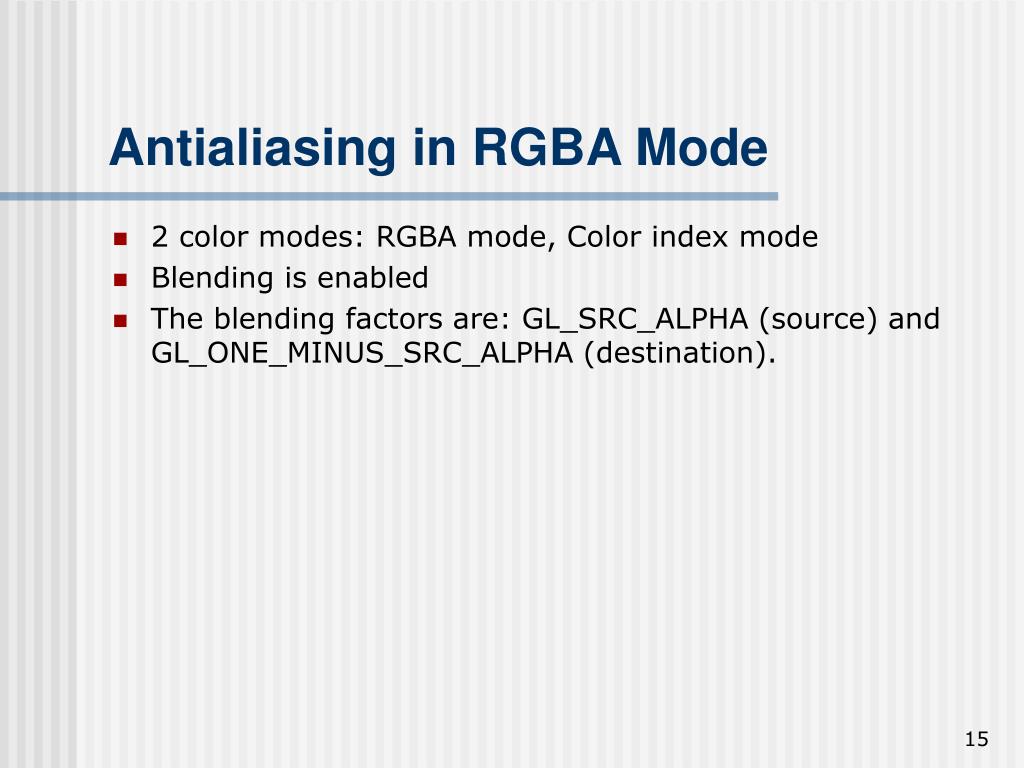 Antialiasing in RGBA Mode

- 2 color modes: RGBA mode, Color index mode
- Blending is enabled
- The blending factors are: GL_SRC_ALPHA (source) and GL_ONE_MINUS_SRC_ALPHA (destination).

15